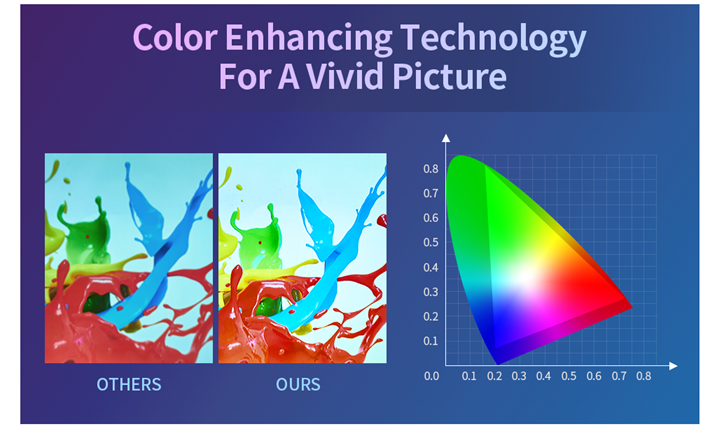 Color Enhancing Technology For A Vivid Picture

OTHERS

OURS

0.8
0.7
0.6
0.5
0.4
0.3
0.2
0.1
0.0
0.1
0.2
0.3
0.4
0.5
0.6
0.7
0.8